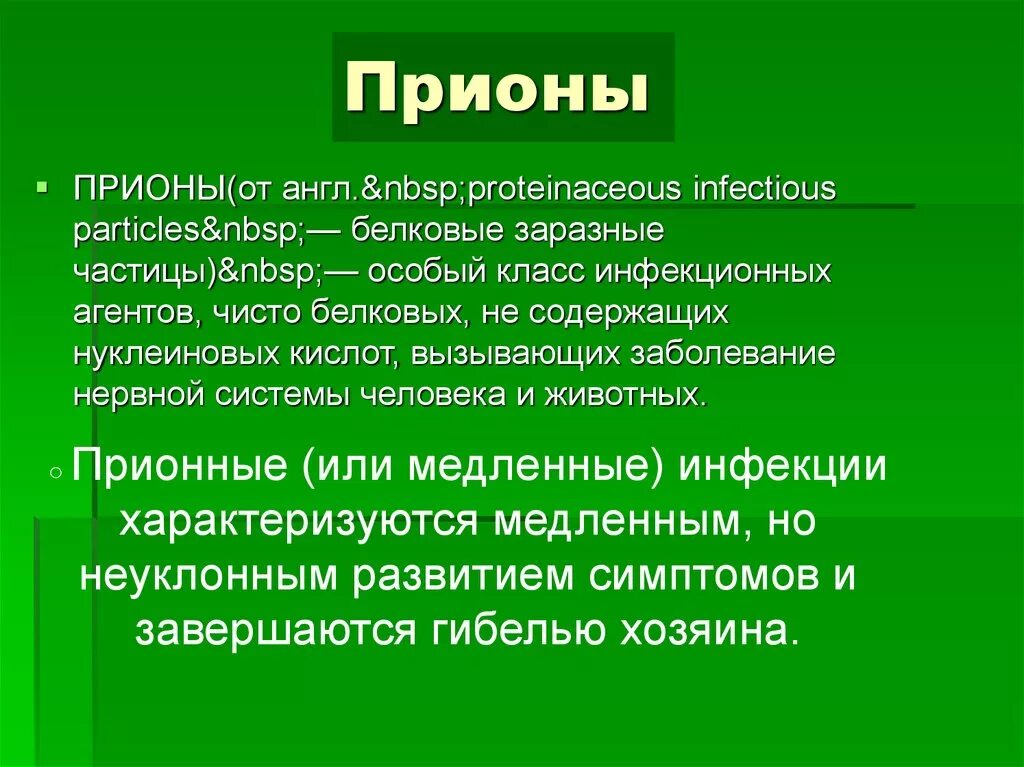 Прионы

ПРИОНЫ(от англ.&nbsp;proteinaceous infectious particles&nbsp;— белковые заразные частицы)&nbsp;— особый класс инфекционных агентов, чисто белковых, не содержащих нуклеиновых кислот, вызывающих заболевание нервной системы человека и животных.

Прионные (или медленные) инфекции характеризуются медленным, но неуклонным развитием симптомов и завершаются гибелью хозяина.